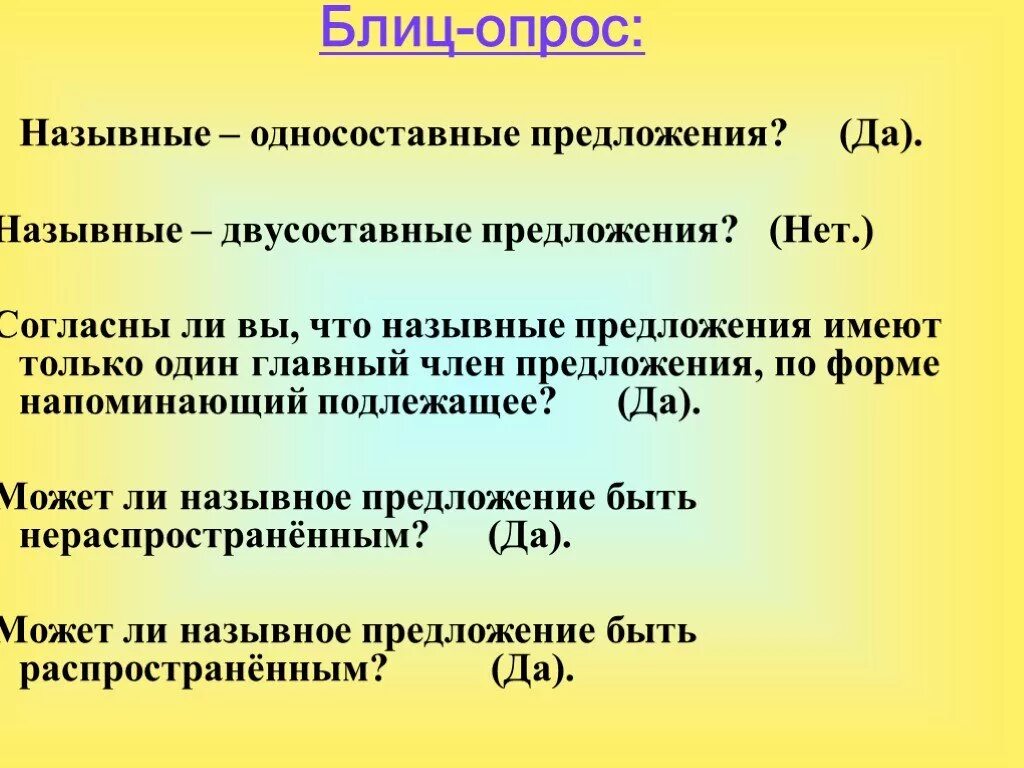 Блиц-опрос:

Назывные – односоставные предложения? (Да).

Назывные – двусоставные предложения? (Нет.)

Согласны ли вы, что назывные предложения имеют только один главный член предложения, по форме напоминающий подлежащее? (Да).

Может ли назывное предложение быть нераспространённым? (Да).

Может ли назывное предложение быть распространённым? (Да).